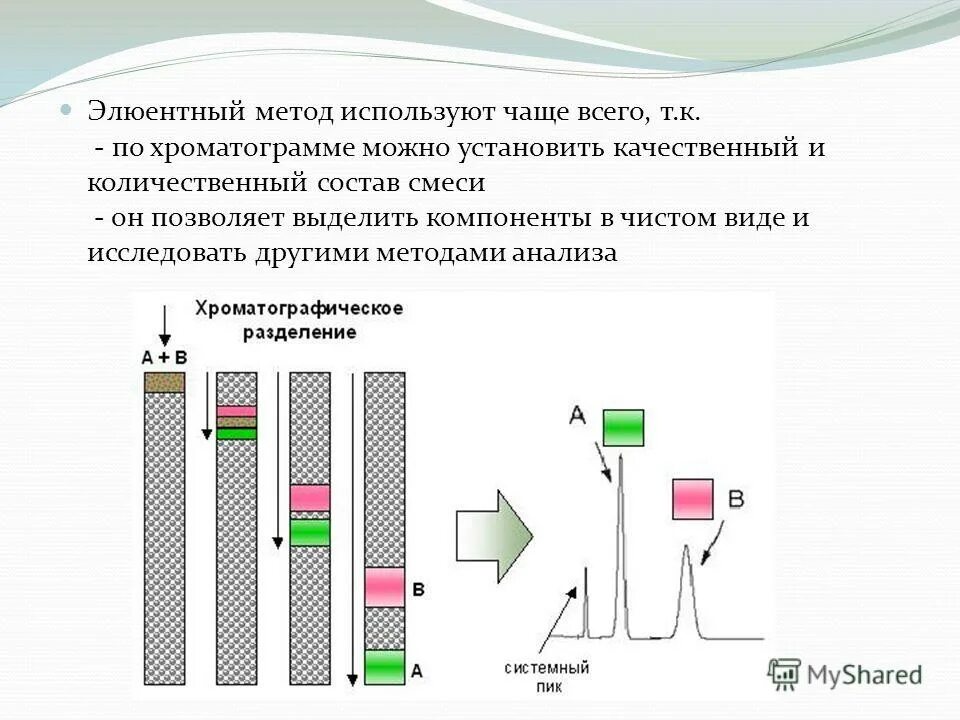 Элюентный метод используют чаще всего, т.к.
- по хроматограмме можно установить качественный и количественный состав смеси
- он позволяет выделить компоненты в чистом виде и исследовать другими методами анализа

Хроматографическое разделение

A + B

B

A

A

B

системный пик

MyShared